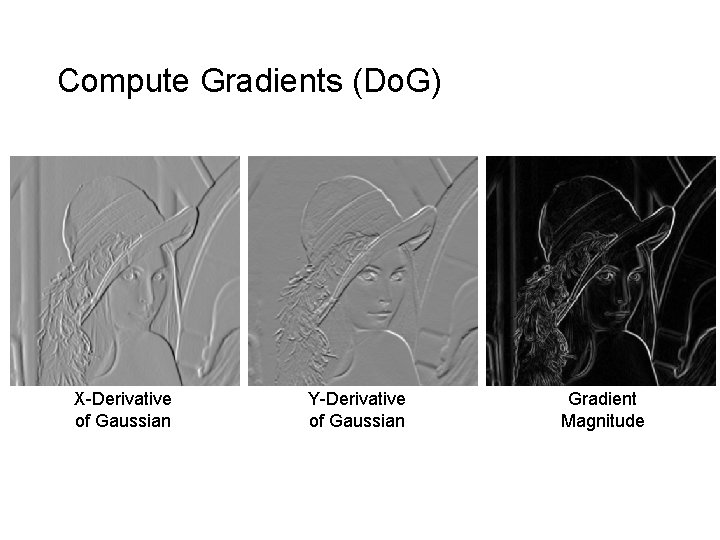 Compute Gradients (DoG)

X-Derivative of Gaussian

Y-Derivative of Gaussian

Gradient Magnitude